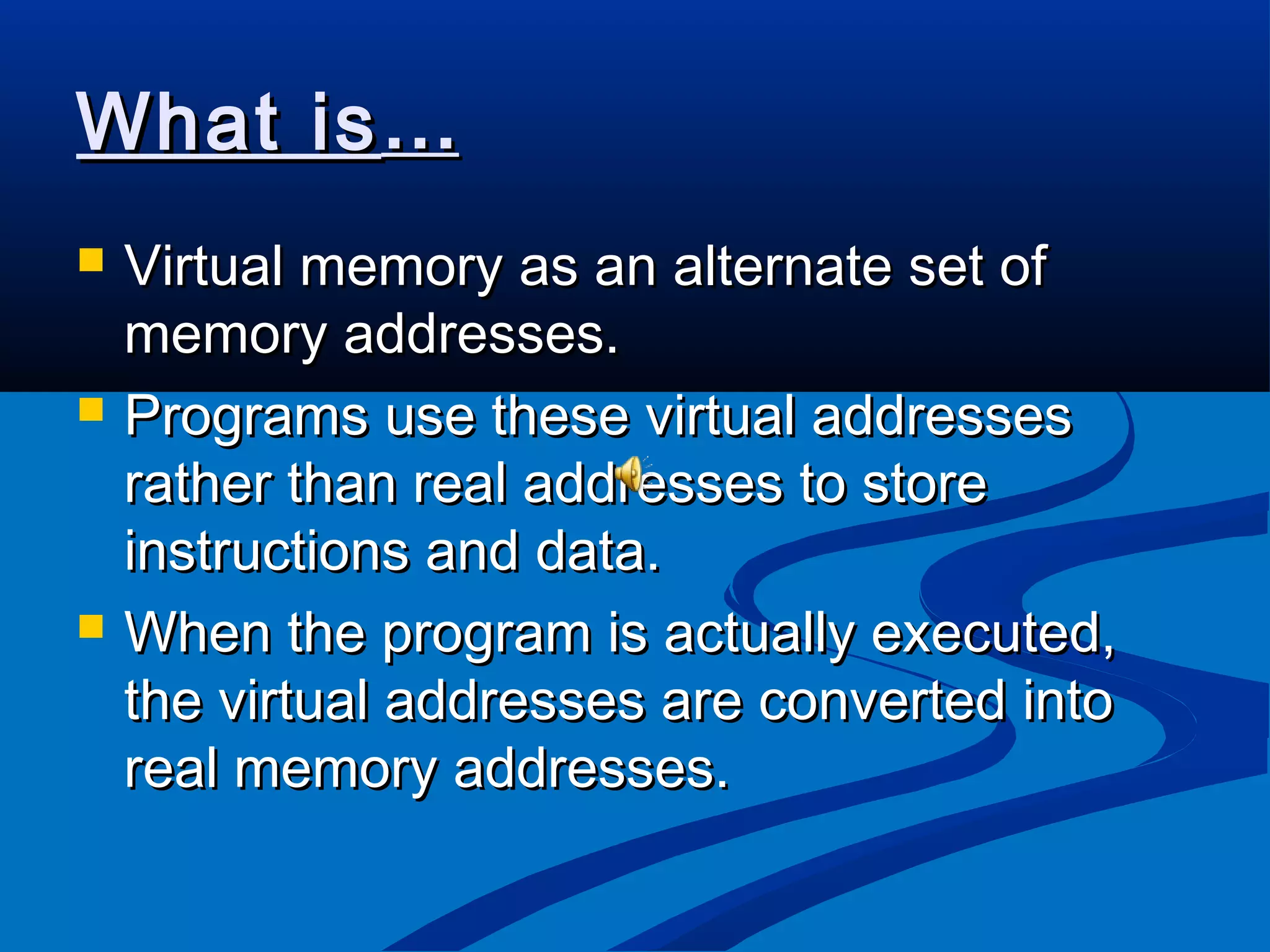 What is…

Virtual memory as an alternate set of memory addresses.

Programs use these virtual addresses rather than real addresses to store instructions and data.

When the program is actually executed, the virtual addresses are converted into real memory addresses.